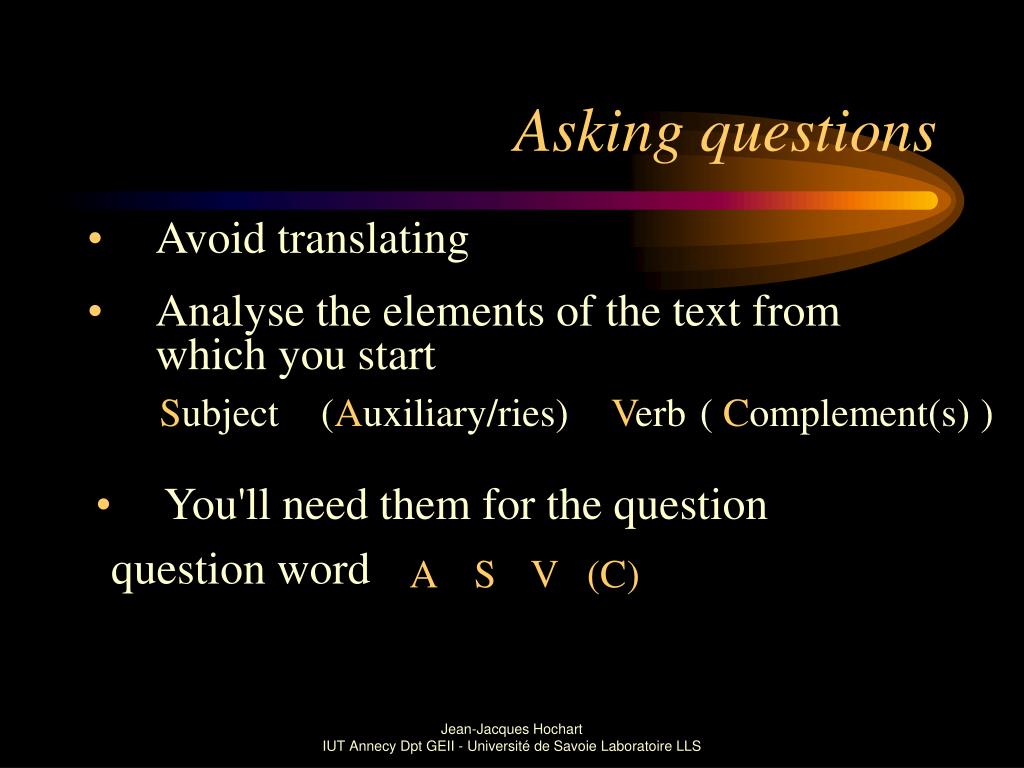 Asking questions

• Avoid translating

• Analyse the elements of the text from which you start

Subject (Auxiliary/ries) Verb ( Complement(s) )

• You'll need them for the question

question word A S V (C)

Jean-Jacques Hochart
IUT Annecy Dpt GEII - Université de Savoie Laboratoire LLS